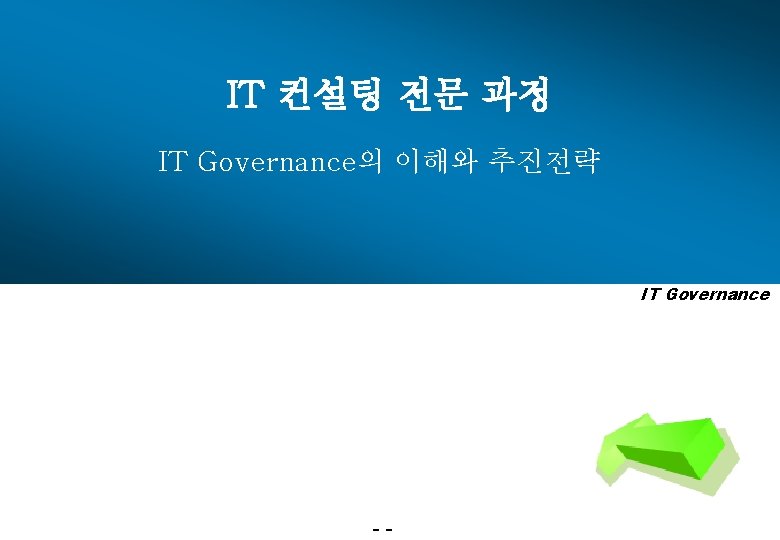 IT 컨설팅 전문 과정

IT Governance의 이해와 추진전략

IT Governance

- -